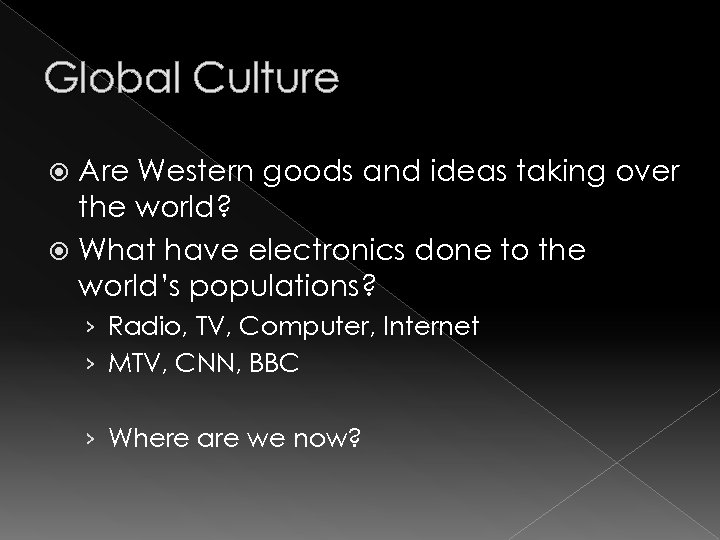 Global Culture

Are Western goods and ideas taking over the world?

What have electronics done to the world's populations?

› Radio, TV, Computer, Internet
› MTV, CNN, BBC

› Where are we now?